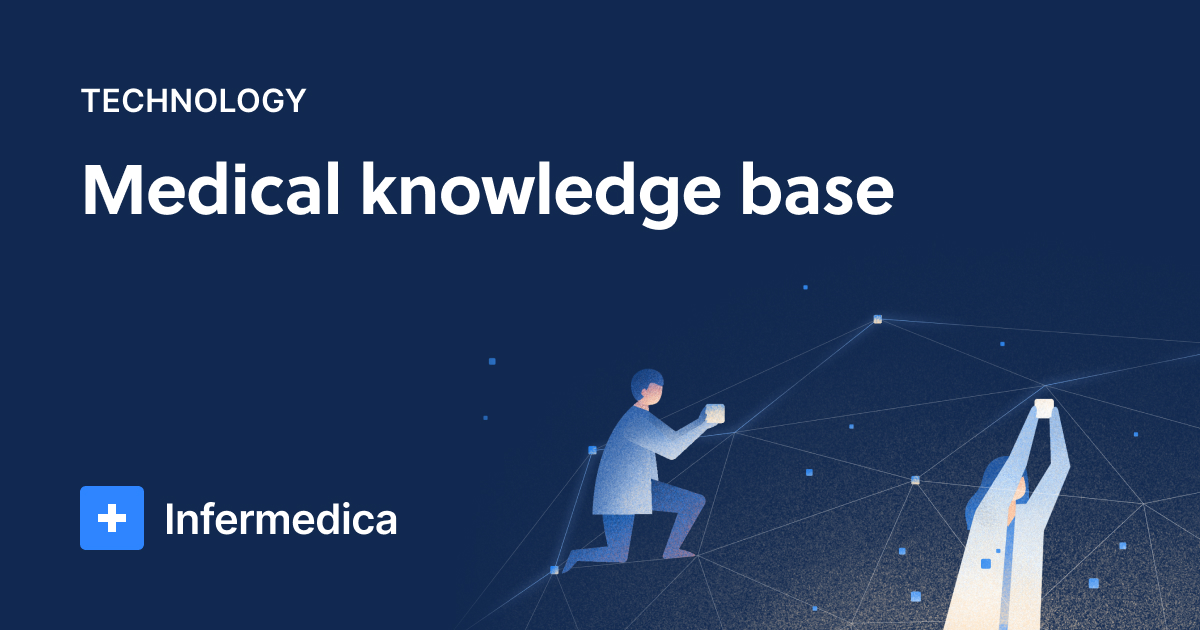 TECHNOLOGY

Medical knowledge base

Infermedica